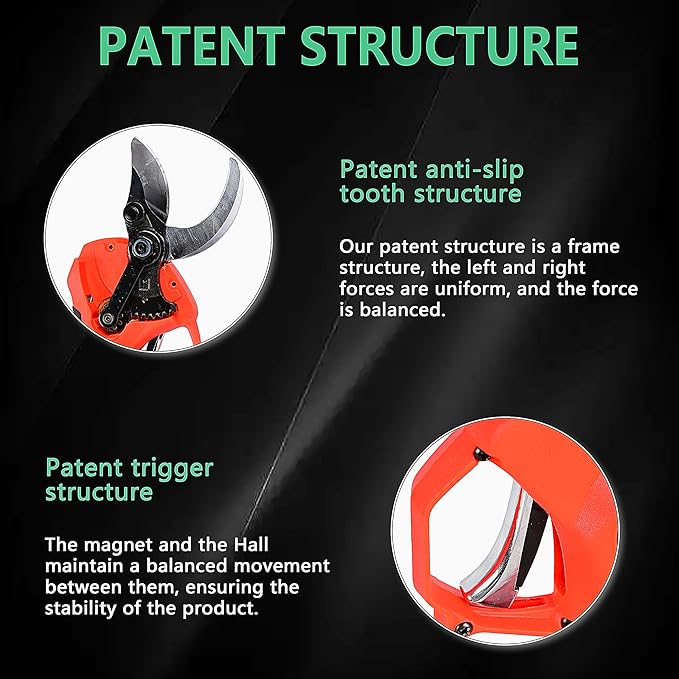 PATENT STRUCTURE

Patent anti-slip tooth structure

Our patent structure is a frame structure, the left and right forces are uniform, and the force is balanced.

Patent trigger structure

The magnet and the Hall maintain a balanced movement between them, ensuring the stability of the product.